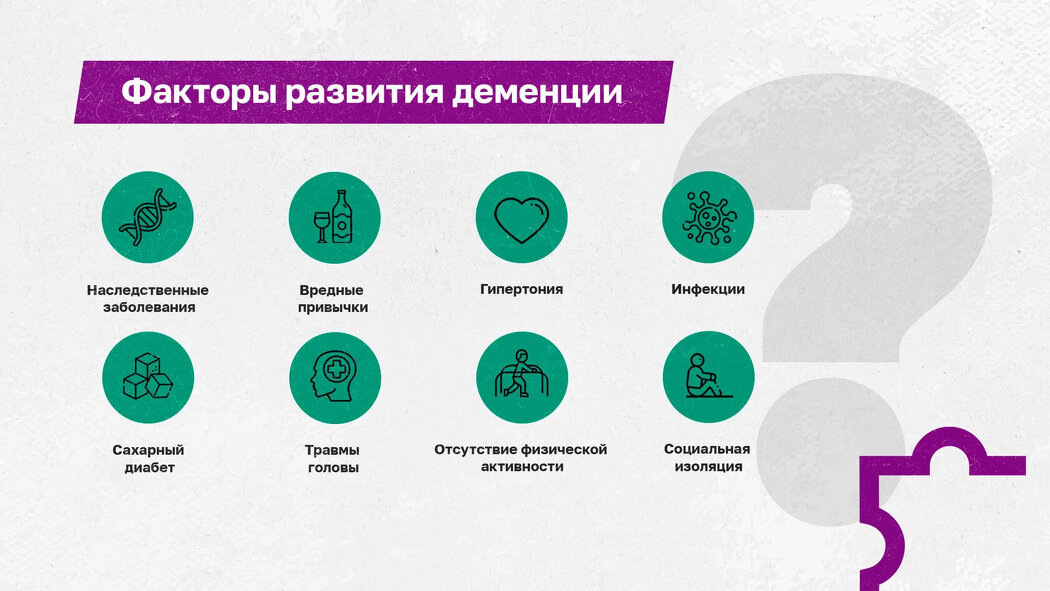 Факторы развития деменции

Наследственные заболевания

Вредные привычки

Гипертония

Инфекции

Сахарный диабет

Травмы головы

Отсутствие физической активности

Социальная изоляция